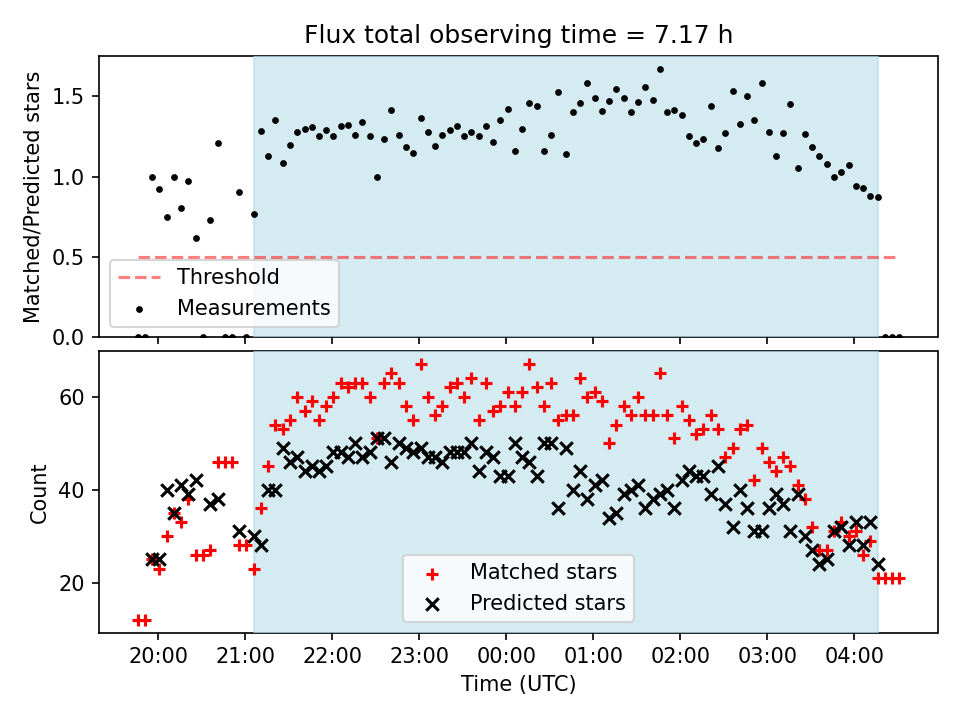 Flux total observing time = 7.17 h

Matched/Predicted stars

1.5
1.0
0.5
0.0

Threshold
Measurements

Count

60
40
20

Matched stars
Predicted stars

20:00 21:00 22:00 23:00 00:00 01:00 02:00 03:00 04:00

Time (UTC)